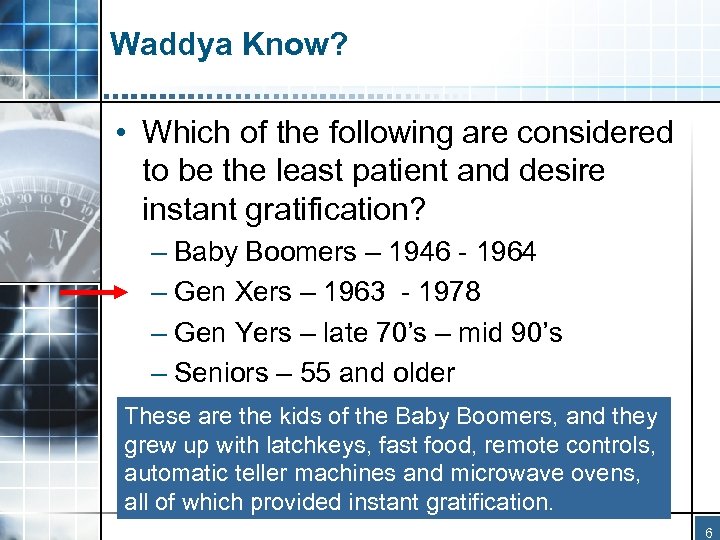 Waddya Know?

• Which of the following are considered to be the least patient and desire instant gratification?
– Baby Boomers – 1946 - 1964
– Gen Xers – 1963 - 1978
– Gen Yers – late 70's – mid 90's
– Seniors – 55 and older

These are the kids of the Baby Boomers, and they grew up with latchkeys, fast food, remote controls, automatic teller machines and microwave ovens, all of which provided instant gratification.

6